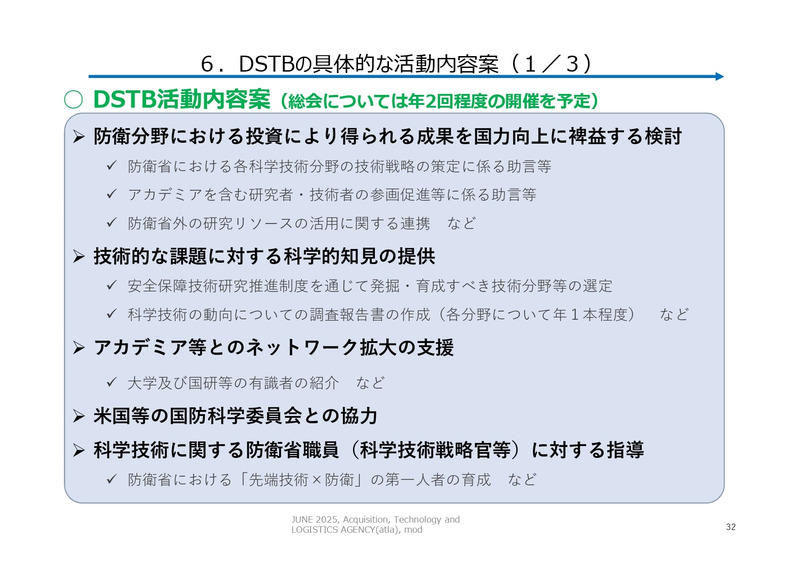 ６．DSTBの具体的な活動内容案（１／３）

○ DSTB活動内容案（総会については年2回程度の開催を予定）

➢ 防衛分野における投資により得られる成果を国力向上に裨益する検討
✓ 防衛省における各科学技術分野の技術戦略の策定に係る助言等
✓ アカデミアを含む研究者・技術者の参画促進等に係る助言等
✓ 防衛省外の研究リソースの活用に関する連携　など

➢ 技術的な課題に対する科学的知見の提供
✓ 安全保障技術研究推進制度を通じて発掘・育成すべき技術分野等の選定
✓ 科学技術の動向についての調査報告書の作成（各分野について年１本程度）　など

➢ アカデミア等とのネットワーク拡大の支援
✓ 大学及び国研等の有識者の紹介　など

➢ 米国等の国防科学委員会との協力

➢ 科学技術に関する防衛省職員（科学技術戦略官等）に対する指導
✓ 防衛省における「先端技術×防衛」の第一人者の育成　など

JUNE 2025, Acquisition, Technology and LOGISTICS AGENCY(atla), mod

32